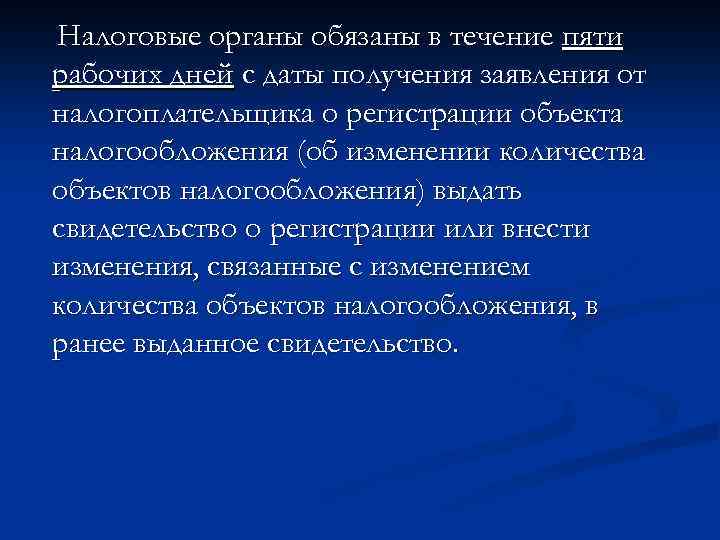 Налоговые органы обязаны в течение пяти рабочих дней с даты получения заявления от налогоплательщика о регистрации объекта налогообложения (об изменении количества объектов налогообложения) выдать свидетельство о регистрации или внести изменения, связанные с изменением количества объектов налогообложения, в ранее выданное свидетельство.